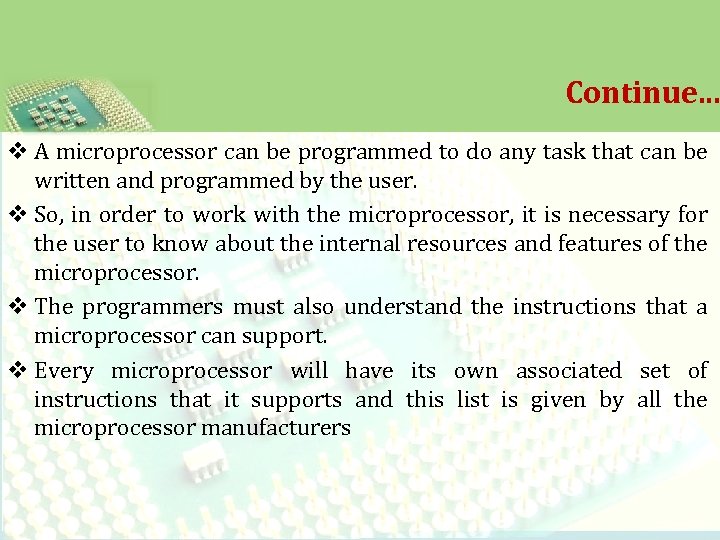 Continue…

❖ A microprocessor can be programmed to do any task that can be written and programmed by the user.

❖ So, in order to work with the microprocessor, it is necessary for the user to know about the internal resources and features of the microprocessor.

❖ The programmers must also understand the instructions that a microprocessor can support.

❖ Every microprocessor will have its own associated set of instructions that it supports and this list is given by all the microprocessor manufacturers